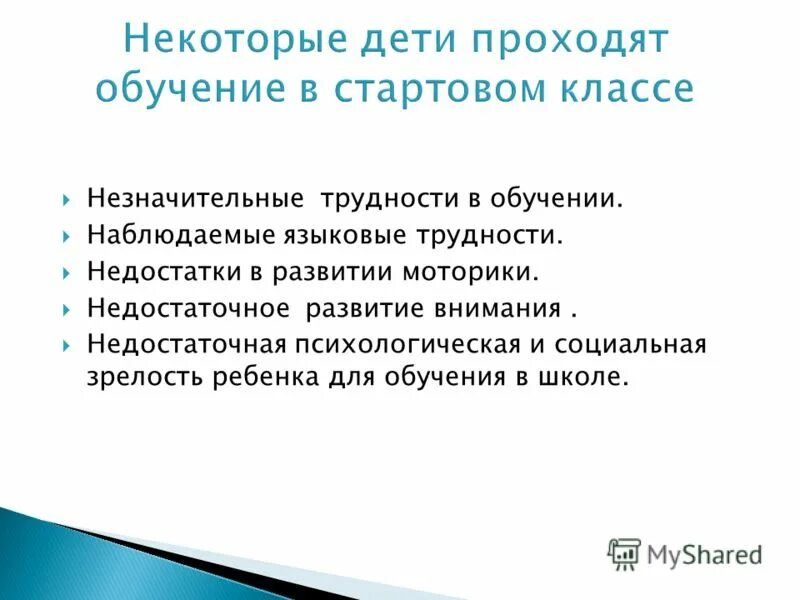 Некоторые дети проходят обучение в стартовом классе

Незначительные трудности в обучении.
Наблюдаемые языковые трудности.
Недостатки в развитии моторики.
Недостаточное развитие внимания .
Недостаточная психологическая и социальная зрелость ребенка для обучения в школе.

MyShared